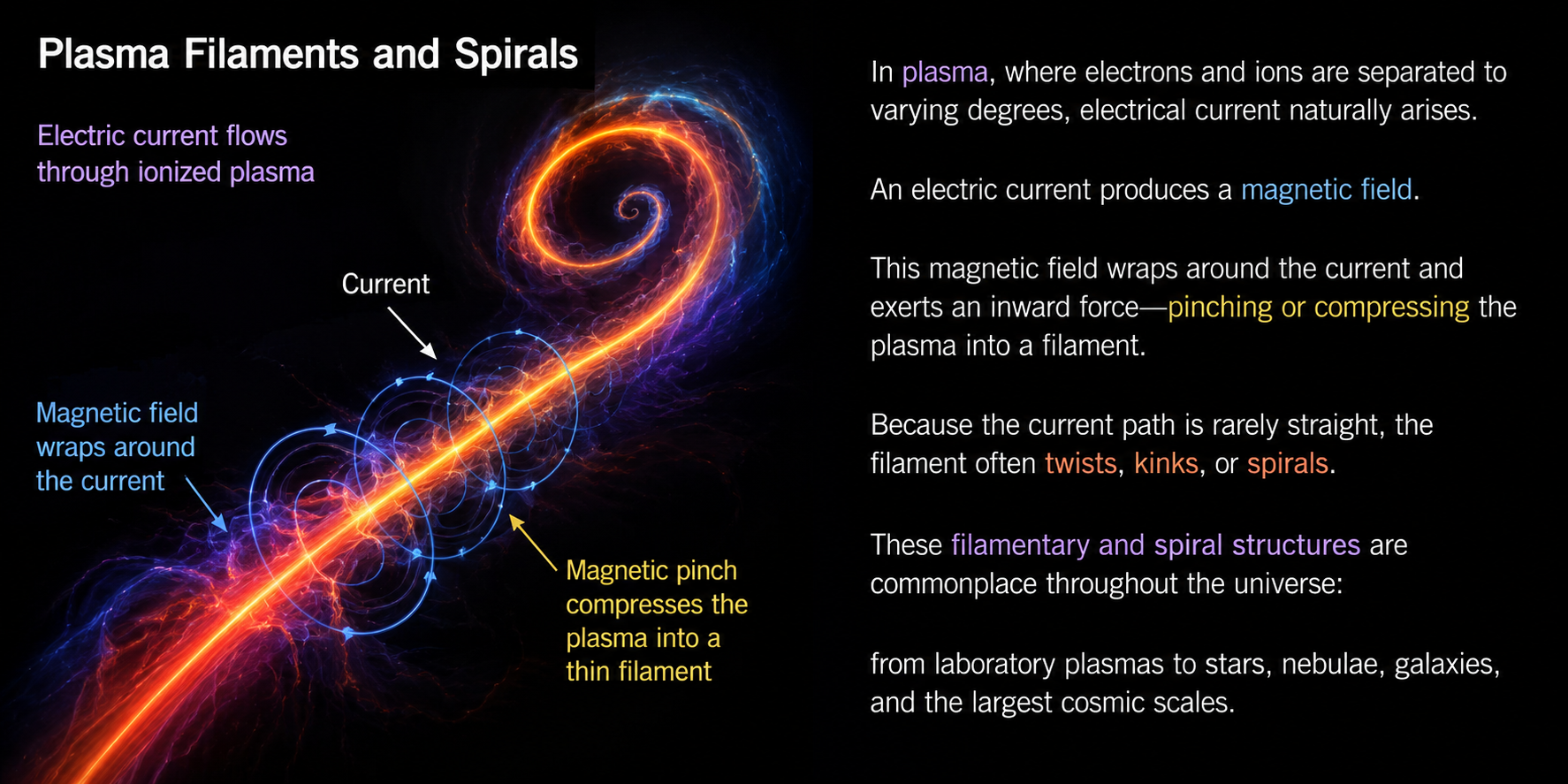 Plasma Filaments and Spirals

Electric current flows through ionized plasma

Current

Magnetic field wraps around the current

Magnetic pinch compresses the plasma into a thin filament

In plasma, where electrons and ions are separated to varying degrees, electrical current naturally arises.

An electric current produces a magnetic field.

This magnetic field wraps around the current and exerts an inward force—pinching or compressing the plasma into a filament.

Because the current path is rarely straight, the filament often twists, kinks, or spirals.

These filamentary and spiral structures are commonplace throughout the universe:

from laboratory plasmas to stars, nebulae, galaxies, and the largest cosmic scales.